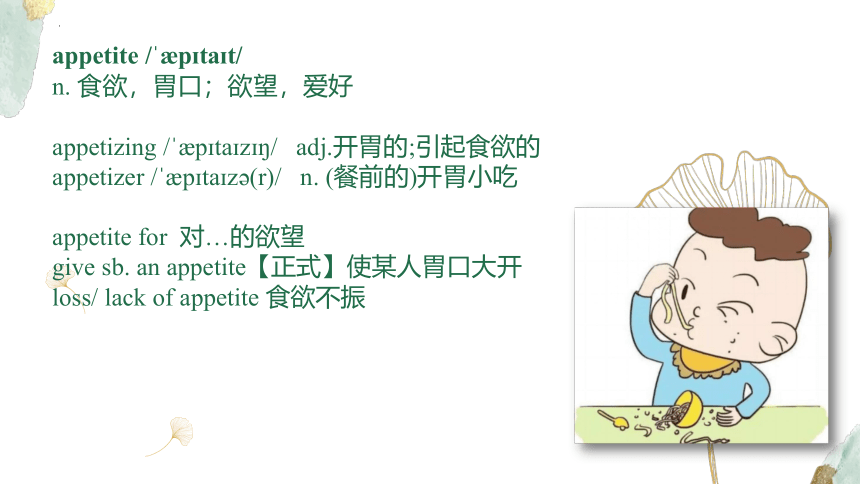 appetite /ˈæpɪtaɪt/
n. 食欲，胃口；欲望，爱好

appetizing /ˈæpɪtaɪzɪŋ/ adj.开胃的;引起食欲的
appetizer /ˈæpɪtaɪzə(r)/ n. (餐前的)开胃小吃

appetite for 对…的欲望
give sb. an appetite【正式】使某人胃口大开
loss/ lack of appetite 食欲不振